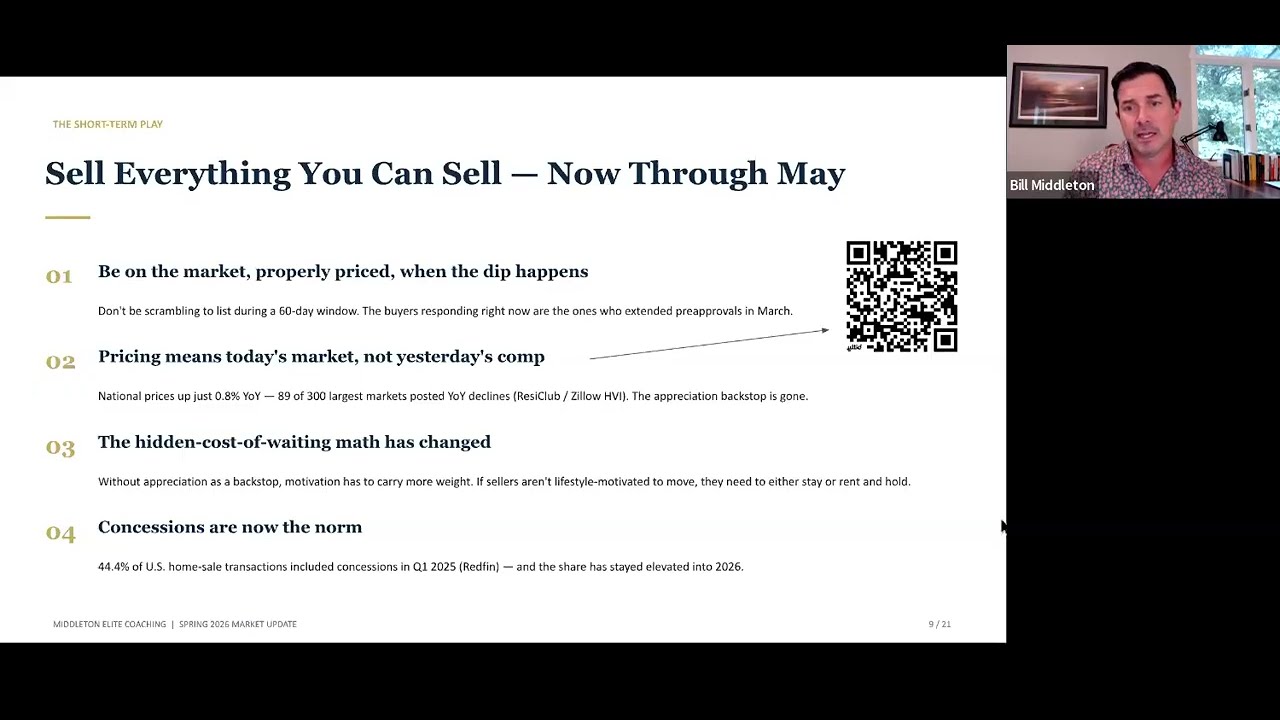 THE SHORT-TERM PLAY

Sell Everything You Can Sell — Now Through May

01 Be on the market, properly priced, when the dip happens

Don't be scrambling to list during a 60-day window. The buyers responding right now are the ones who extended preapprovals in March.

02 Pricing means today's market, not yesterday's comp

National prices up just 0.8% YoY — 89 of 300 largest markets posted YoY declines (ResiClub / Zillow HVI). The appreciation backstop is gone.

03 The hidden-cost-of-waiting math has changed

Without appreciation as a backstop, motivation has to carry more weight. If sellers aren't lifestyle-motivated to move, they need to either stay or rent and hold.

04 Concessions are now the norm

44.4% of U.S. home-sale transactions included concessions in Q1 2025 (Redfin) — and the share has stayed elevated into 2026.

MIDDLETON ELITE COACHING | SPRING 2026 MARKET UPDATE

9 / 21

Bill Middleton